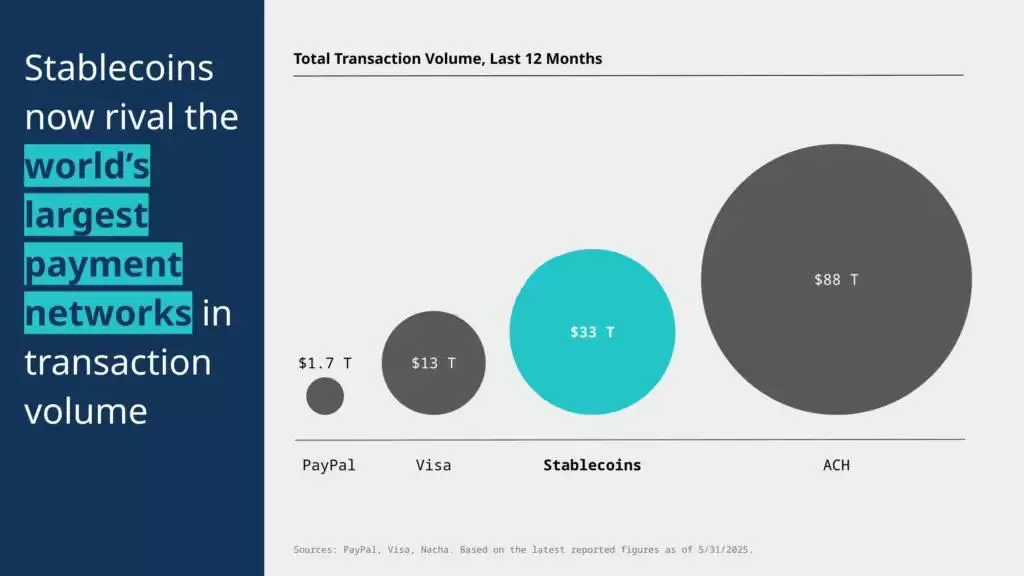 Stablecoins now rival the world's largest payment networks in transaction volume

Total Transaction Volume, Last 12 Months

$1.7 T

$13 T

$33 T

$88 T

PayPal

Visa

Stablecoins

ACH

Sources: PayPal, Visa, Nacha. Based on the latest reported figures as of 5/31/2025.